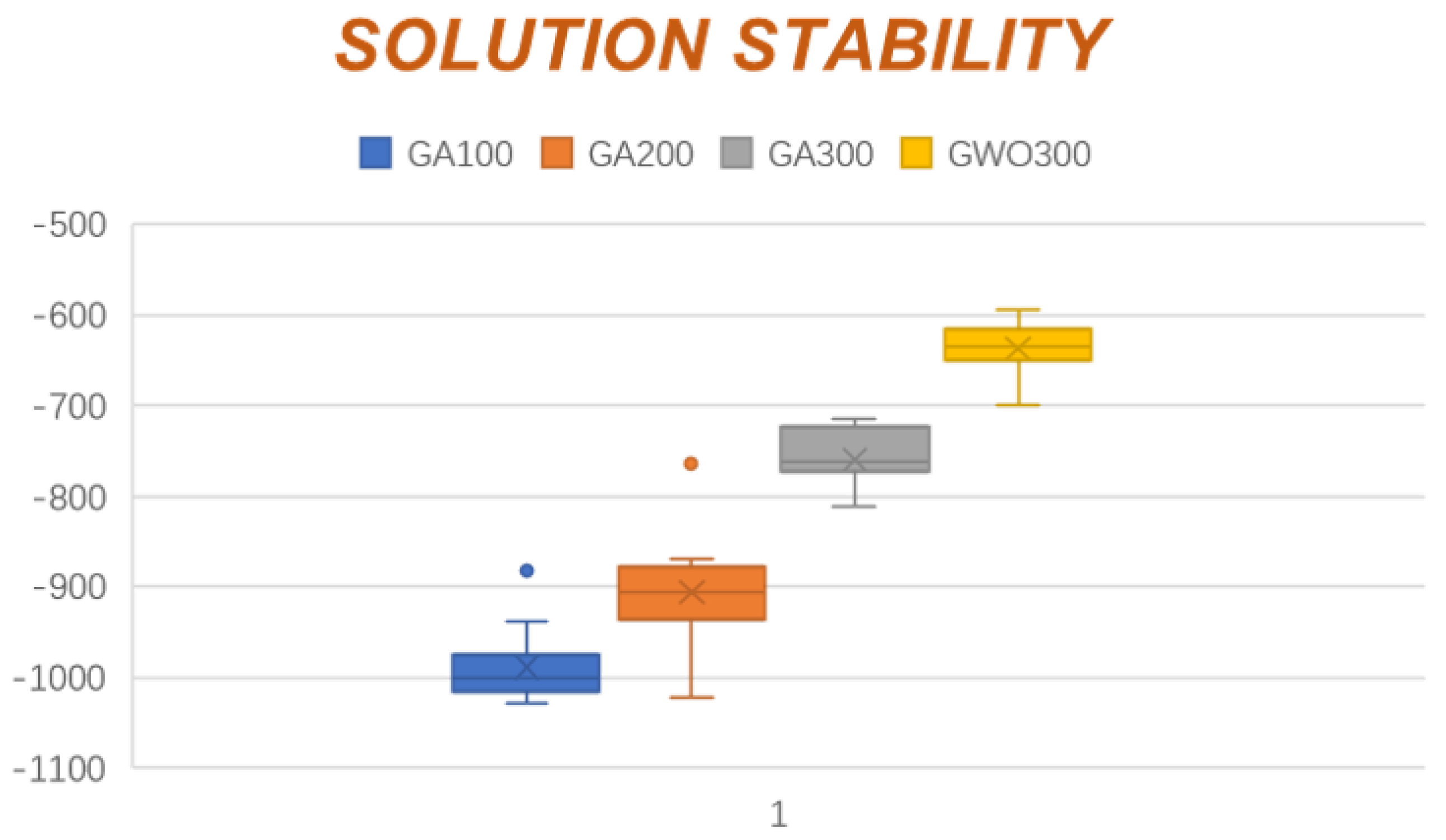 SOLUTION STABILITY

GA100 GA200 GA300 GWO300

-500
-600
-700
-800
-900
-1000
-1100

1